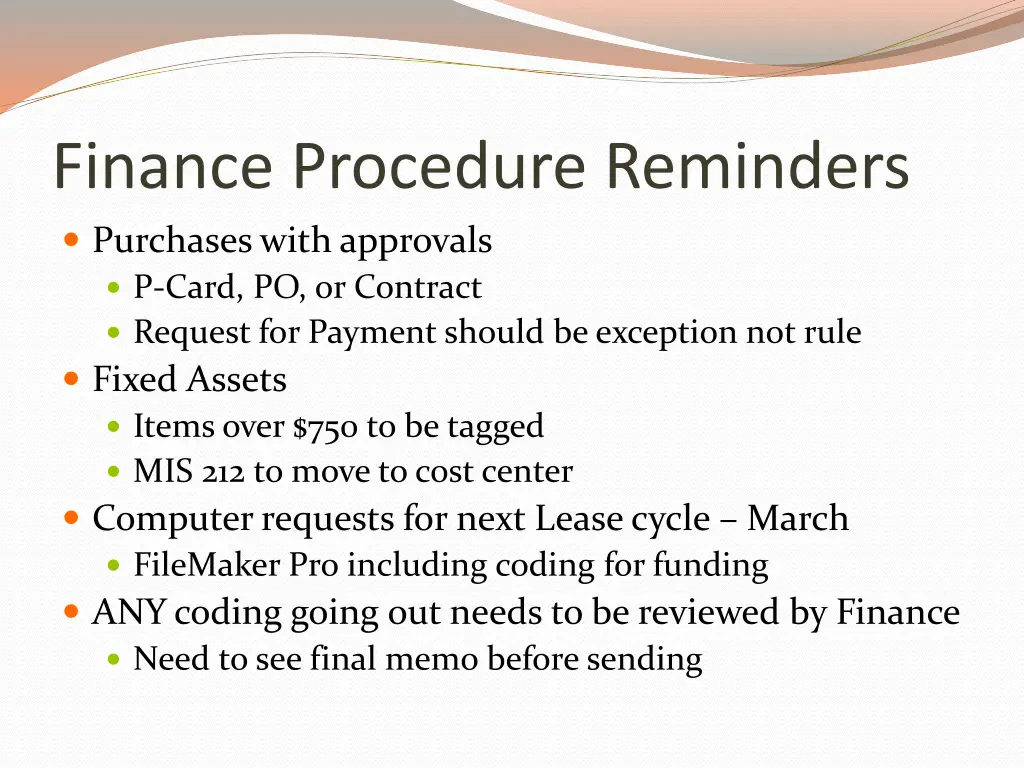 Finance Procedure Reminders

- Purchases with approvals
  - P-Card, PO, or Contract
  - Request for Payment should be exception not rule
- Fixed Assets
  - Items over \$750 to be tagged
  - MIS 212 to move to cost center
- Computer requests for next Lease cycle – March
  - FileMaker Pro including coding for funding
- ANY coding going out needs to be reviewed by Finance
  - Need to see final memo before sending